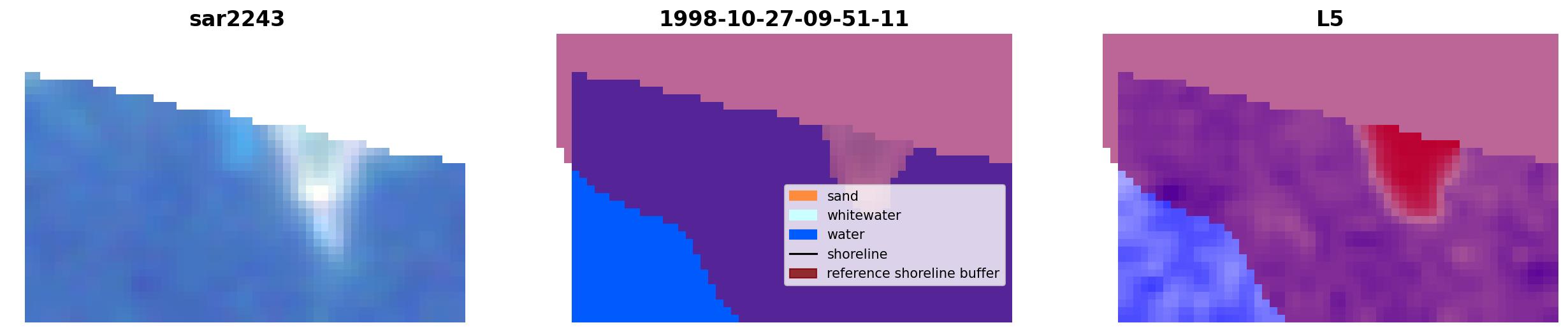 sar2243

1998-10-27-09-51-11

sand
whitewater
water
shoreline
reference shoreline buffer

L5